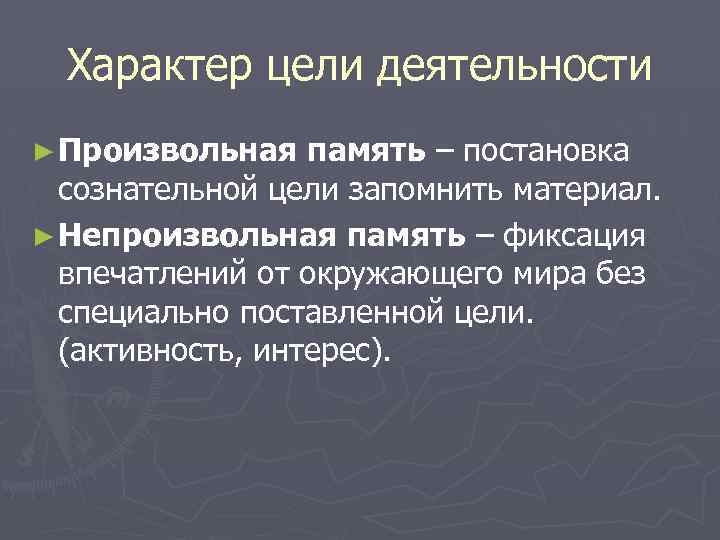 Характер цели деятельности

► Произвольная память – постановка сознательной цели запомнить материал.

► Непроизвольная память – фиксация впечатлений от окружающего мира без специально поставленной цели. (активность, интерес).